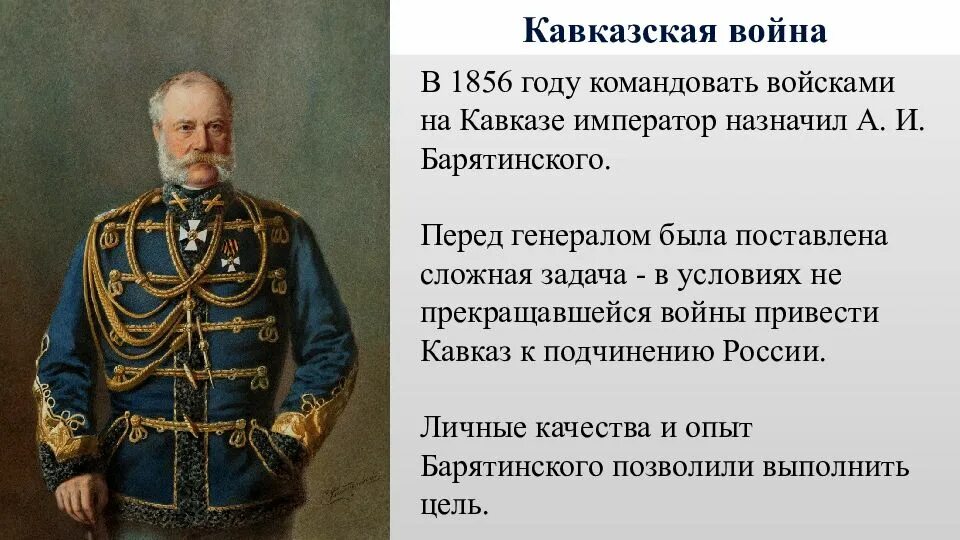 Кавказская война

В 1856 году командовать войсками на Кавказе император назначил А. И. Барятинского.

Перед генералом была поставлена сложная задача - в условиях не прекращавшейся войны привести Кавказ к подчинению России.

Личные качества и опыт Барятинского позволили выполнить цель.